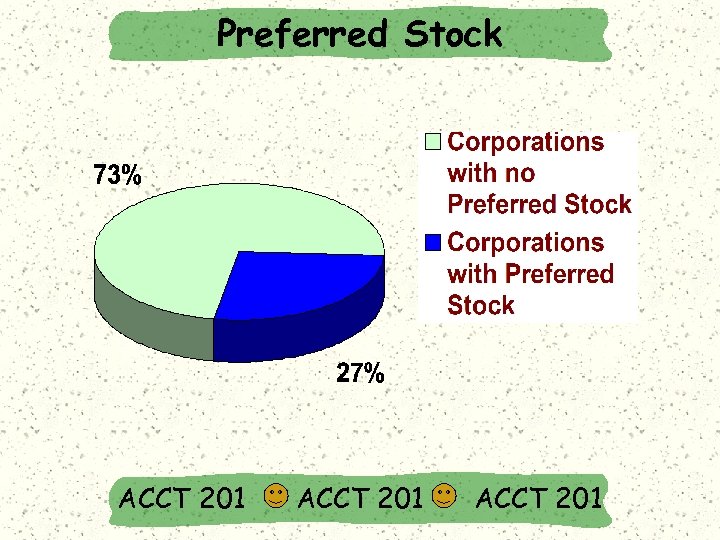 Preferred Stock

73%

27%

Corporations with no Preferred Stock

Corporations with Preferred Stock

ACCT 201 ACCT 201 ACCT 201